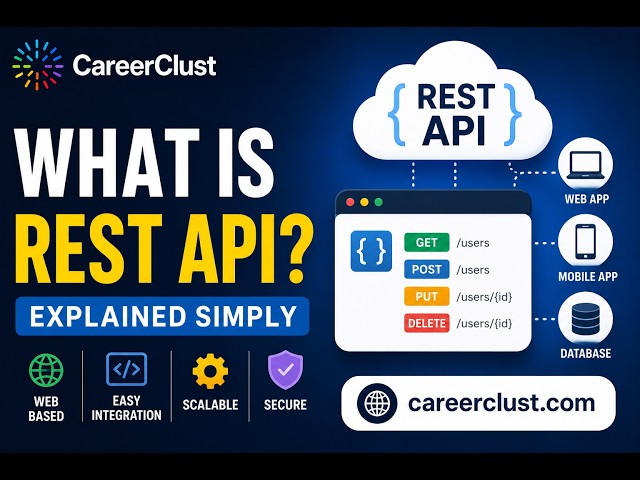 CareerClust

WHAT IS
REST API?

EXPLAINED SIMPLY

WEB BASED

EASY INTEGRATION

SCALABLE

SECURE

{ REST API }

{ }

GET /users
POST /users
PUT /users/{id}
DELETE /users/{id}

WEB APP

MOBILE APP

DATABASE

careerclust.com